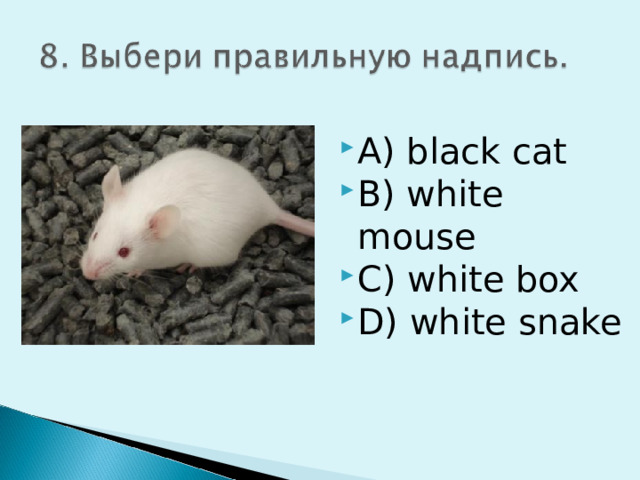 8. Выбери правильную надпись.

A) black cat
B) white mouse
C) white box
D) white snake